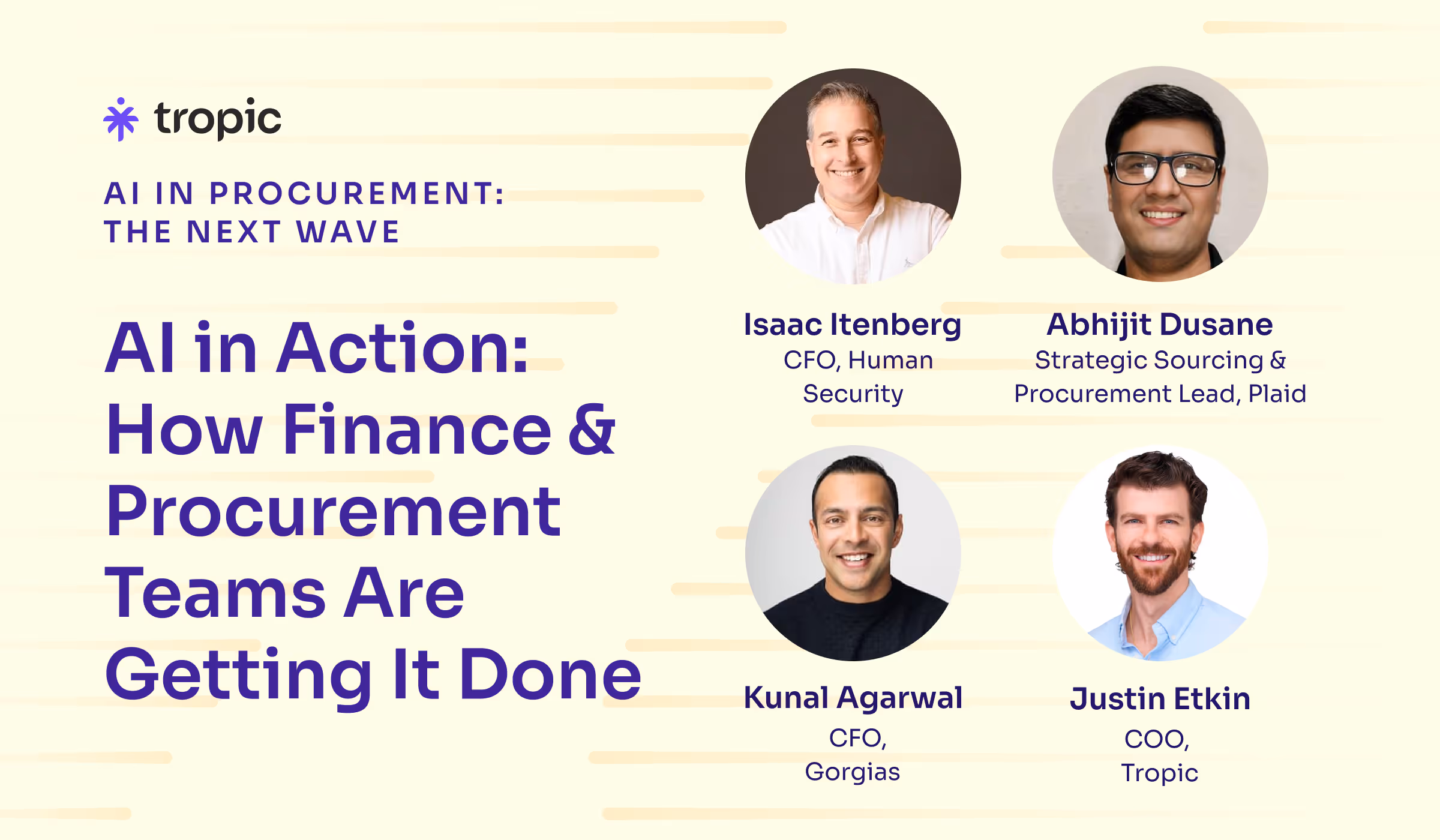 tropic

AI IN PROCUREMENT: THE NEXT WAVE

AI in Action: How Finance & Procurement Teams Are Getting It Done

Isaac Itenberg
CFO, Human Security

Abhijit Dusane
Strategic Sourcing & Procurement Lead, Plaid

Kunal Agarwal
CFO, Gorgias

Justin Etkin
COO, Tropic